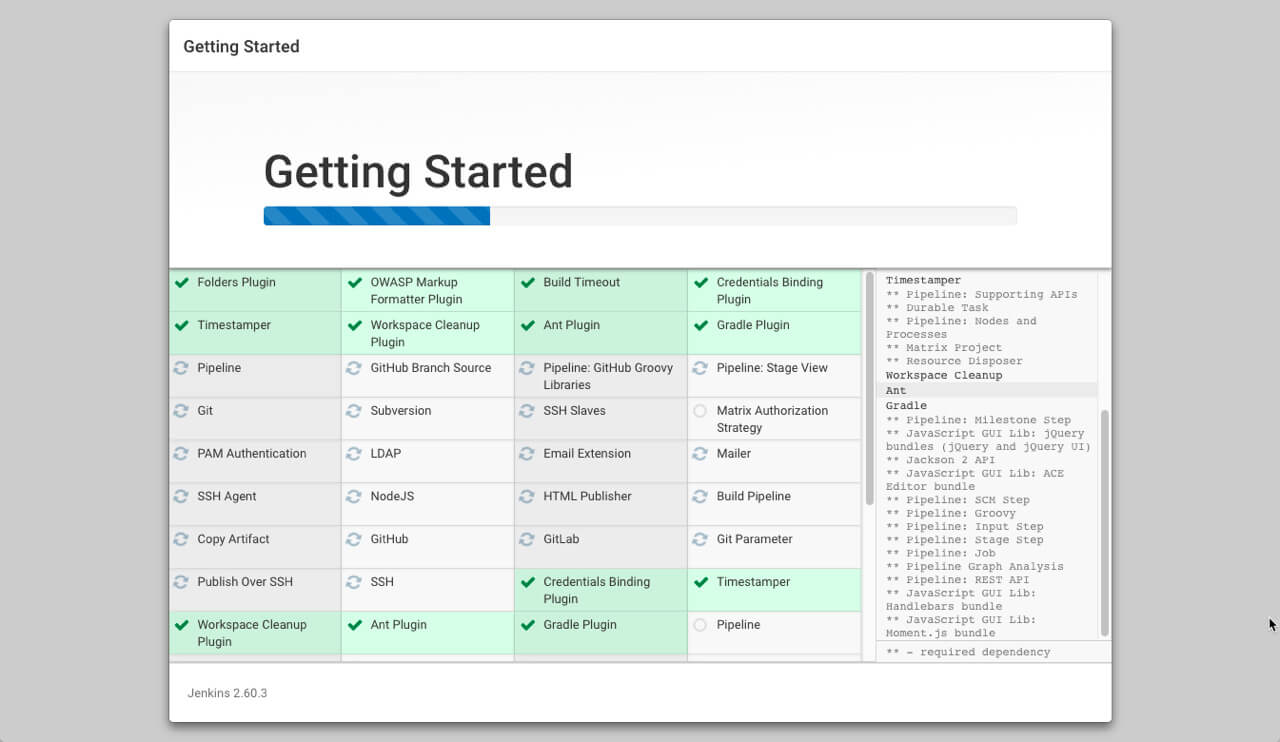 Getting Started

Getting Started

| Folders Plugin | OWASP Markup Formatter Plugin | Build Timeout | Credentials Binding Plugin |
|---|---|---|---|
| Timestamper | Workspace Cleanup Plugin | Ant Plugin | Gradle Plugin |
| Pipeline | GitHub Branch Source | Pipeline: GitHub Groovy Libraries | Pipeline: Stage View |
| Git | Subversion | SSH Slaves | Matrix Authorization Strategy |
| PAM Authentication | LDAP | Email Extension | Mailer |
| SSH Agent | NodeJS | HTML Publisher | Build Pipeline |
| Copy Artifact | GitHub | GitLab | Git Parameter |
| Publish Over SSH | SSH | Credentials Binding Plugin | Timestamper |
| Workspace Cleanup Plugin | Ant Plugin | Gradle Plugin | Pipeline |

Timestamper
** Pipeline: Supporting APIs
** Durable Task
** Pipeline: Nodes and Processes
** Matrix Project
** Resource Disposer
Workspace Cleanup
Ant
Gradle
** Pipeline: Milestone Step
** JavaScript GUI Lib: jQuery bundles (jQuery and jQuery UI)
** Jackson 2 API
** JavaScript GUI Lib: ACE Editor bundle
** Pipeline: SCM Step
** Pipeline: Groovy
** Pipeline: Input Step
** Pipeline: Stage Step
** Pipeline: Job
** Pipeline Graph Analysis
** Pipeline: REST API
** JavaScript GUI Lib: Handlebars bundle
** JavaScript GUI Lib: Moment.js bundle
** - required dependency

Jenkins 2.60.3